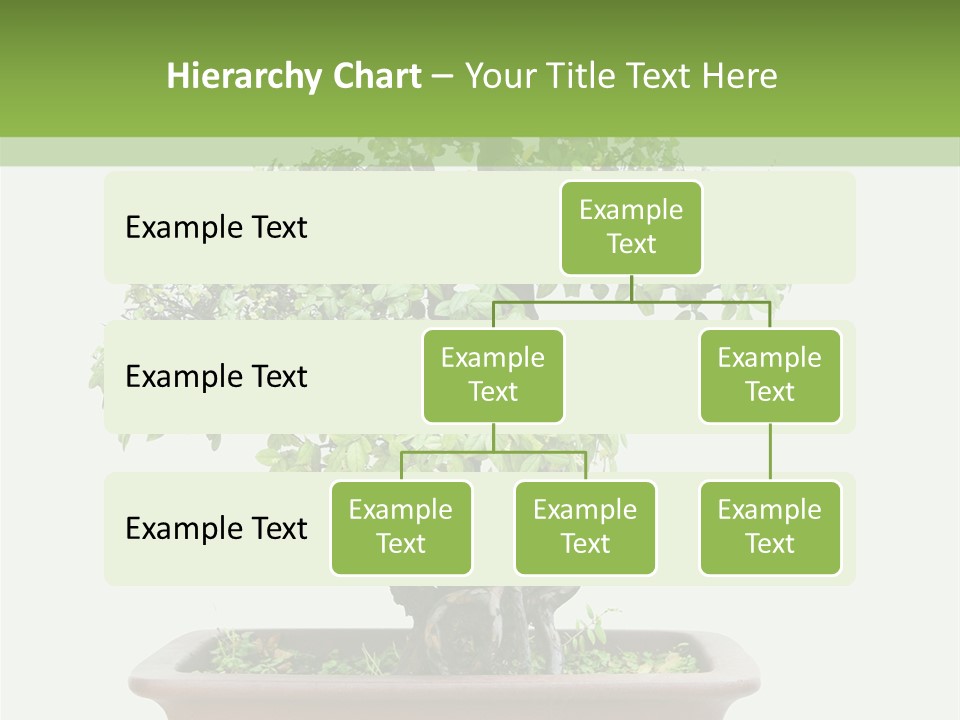 Hierarchy Chart – Your Title Text Here

Example Text

Example Text

Example Text

Example Text

Example Text

Example Text

Example Text

Example Text

Example Text